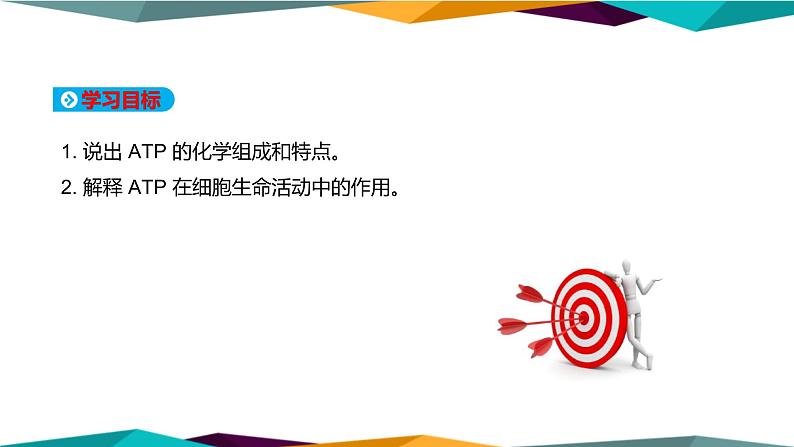 学习目标

1. 说出 ATP 的化学组成和特点。

2. 解释 ATP 在细胞生命活动中的作用。